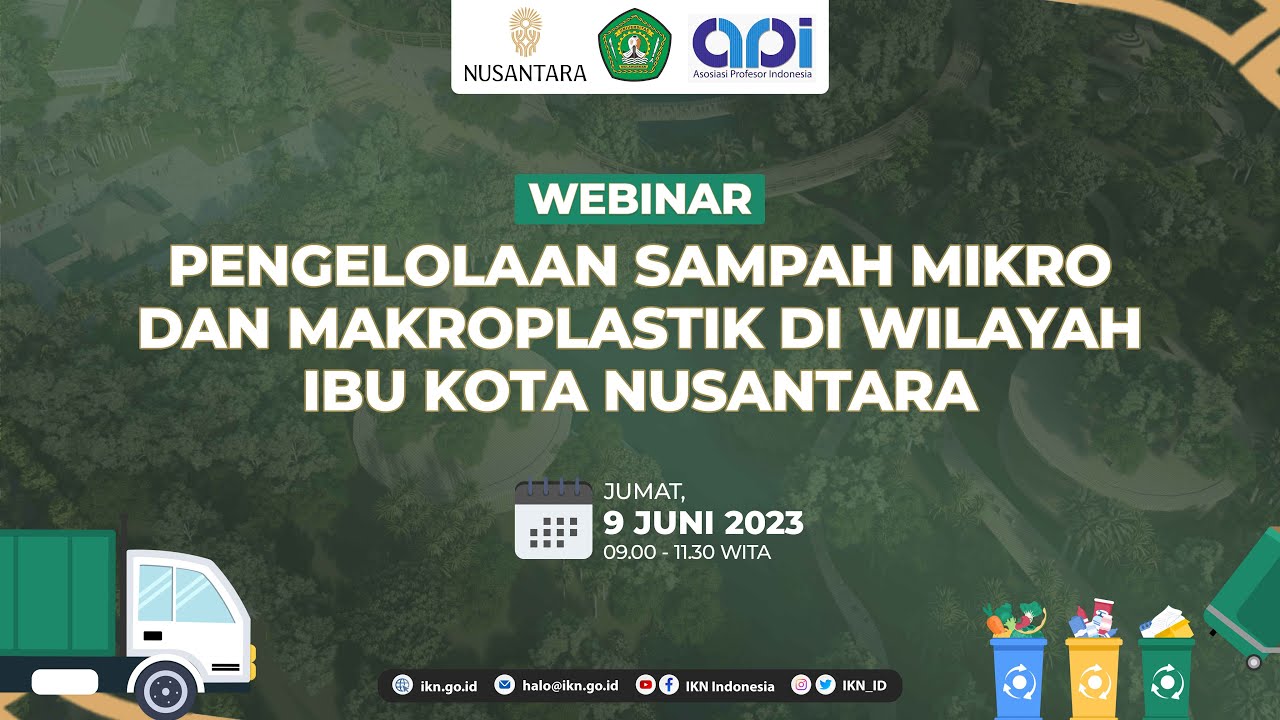 NUSANTARA

api
Asosiasi Profesor Indonesia

WEBINAR

PENGELOLAAN SAMPAH MIKRO DAN MAKROPLASTIK DI WILAYAH IBU KOTA NUSANTARA

JUMAT,
9 JUNI 2023
09.00 - 11.30 WITA

ikn.go.id halo@ikn.go.id IKN Indonesia IKN_ID